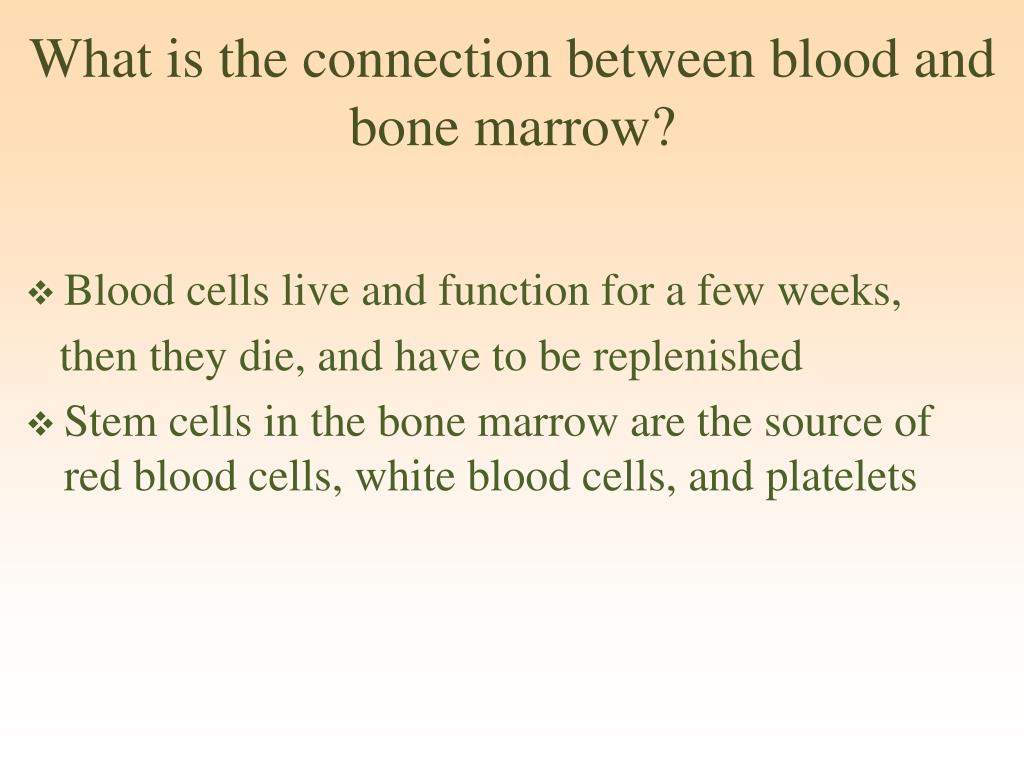 What is the connection between blood and bone marrow?

❖ Blood cells live and function for a few weeks, then they die, and have to be replenished

❖ Stem cells in the bone marrow are the source of red blood cells, white blood cells, and platelets